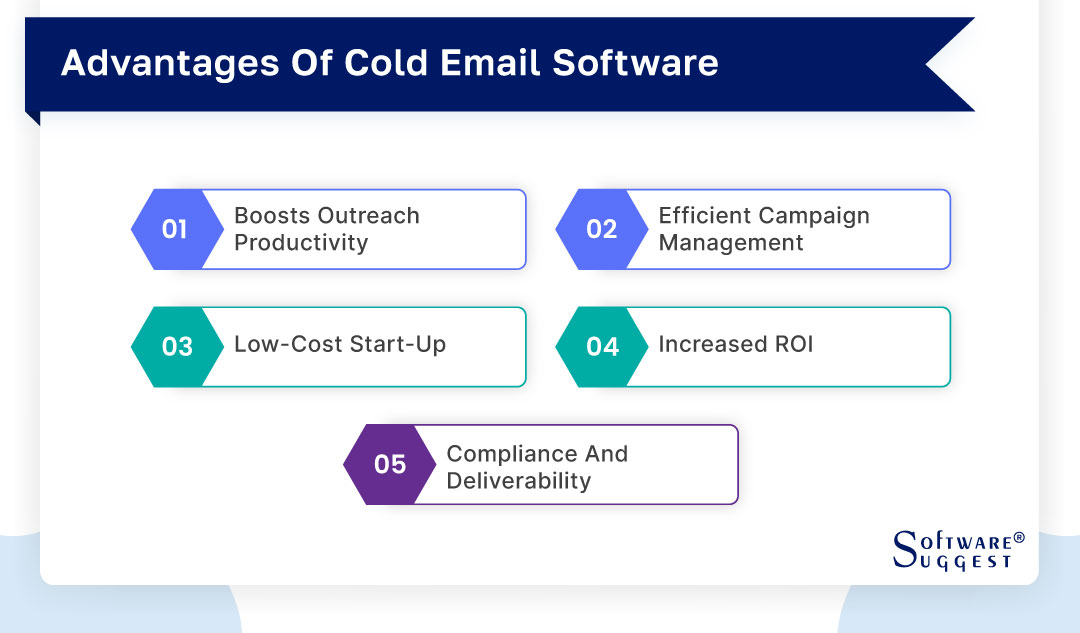 Advantages Of Cold Email Software

01 Boosts Outreach Productivity

02 Efficient Campaign Management

03 Low-Cost Start-Up

04 Increased ROI

05 Compliance And Deliverability

SOFTWARE® SUGGEST